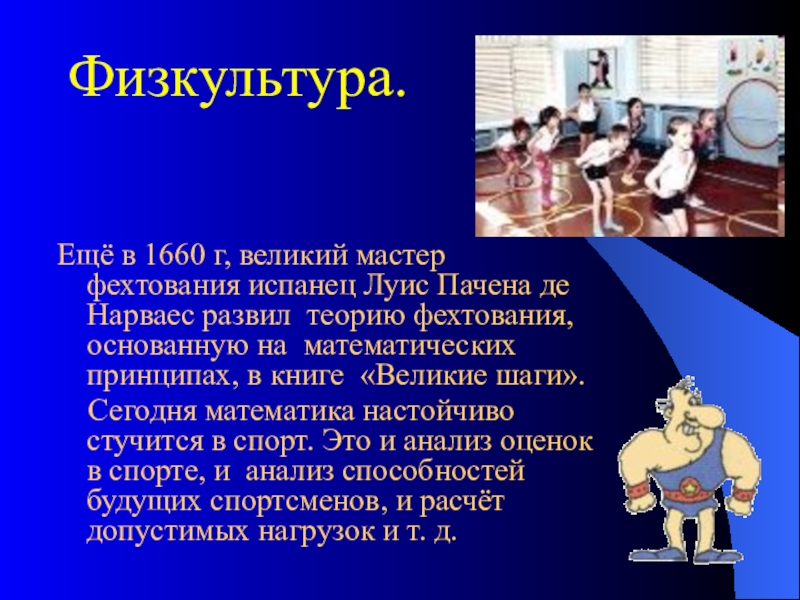 Физкультура.

Ещё в 1660 г, великий мастер фехтования испанец Луис Пачена де Нарваес развил теорию фехтования, основанную на математических принципах, в книге «Великие шаги».

Сегодня математика настойчиво стучится в спорт. Это и анализ оценок в спорте, и анализ способностей будущих спортсменов, и расчёт допустимых нагрузок и т. д.